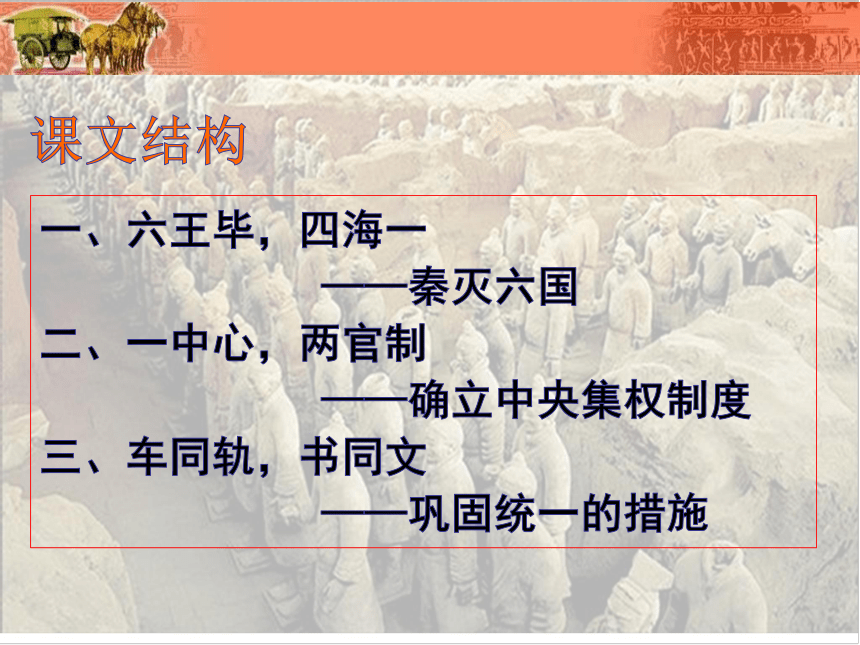 课文结构

一、六王毕，四海一
——秦灭六国

二、一中心，两官制
——确立中央集权制度

三、车同轨，书同文
——巩固统一的措施